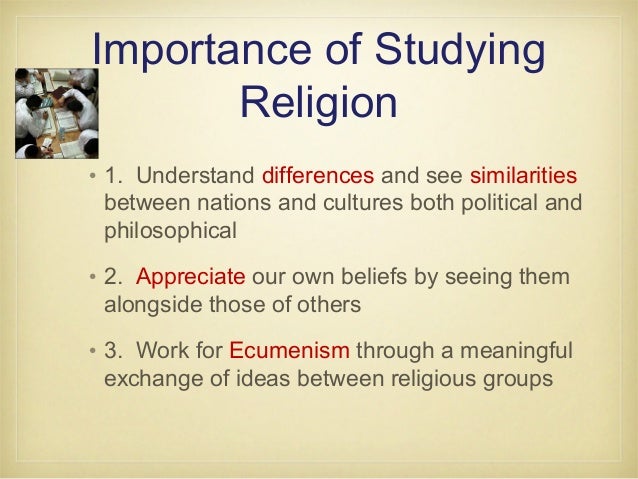 Importance of Studying Religion

• 1. Understand differences and see similarities between nations and cultures both political and philosophical

• 2. Appreciate our own beliefs by seeing them alongside those of others

• 3. Work for Ecumenism through a meaningful exchange of ideas between religious groups